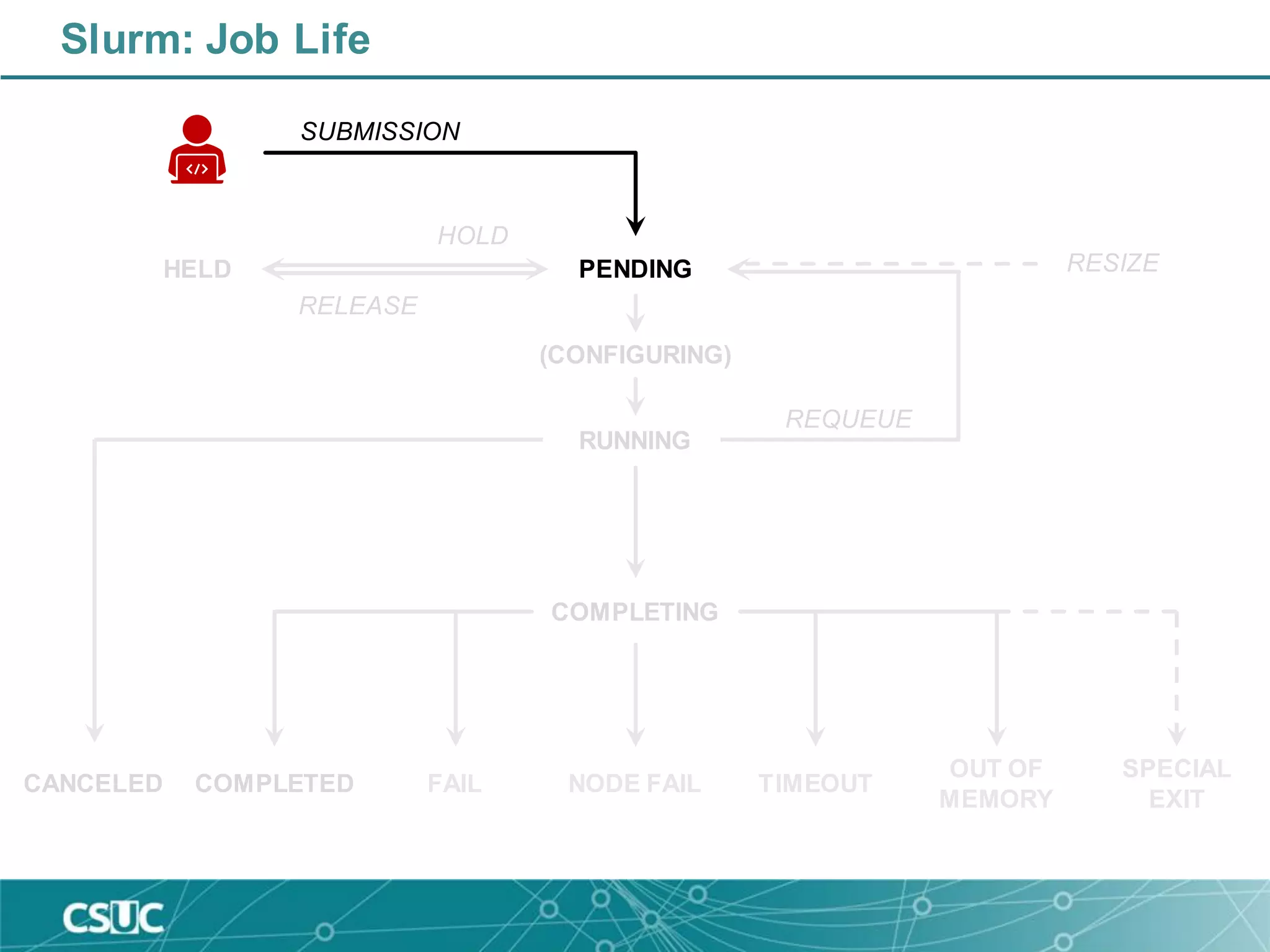 Slurm: Job Life

</>

SUBMISSION

HOLD

HELD

PENDING

RESIZE

RELEASE

(CONFIGURING)

REQUEUE

RUNNING

COMPLETING

CANCELED

COMPLETED

FAIL

NODE FAIL

TIMEOUT

OUT OF MEMORY

SPECIAL EXIT

CSUC